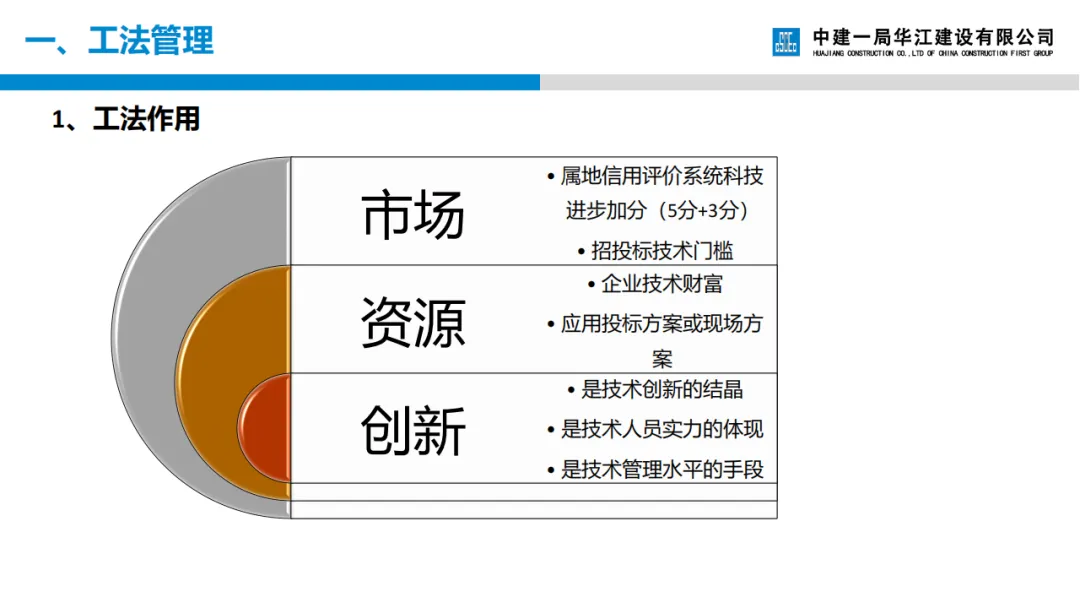 一、工法管理

中建一局华江建设有限公司
HUAJIANG CONSTRUCTION CO.,LTD OF CHINA CONSTRUCTION FIRST GROUP

1、工法作用

市场

• 属地信用评价系统科技进步加分（5分+3分）
• 招投标技术门槛

资源

• 企业技术财富
• 应用投标方案或现场方案

创新

• 是技术创新的结晶
• 是技术人员实力的体现
• 是技术管理水平的手段